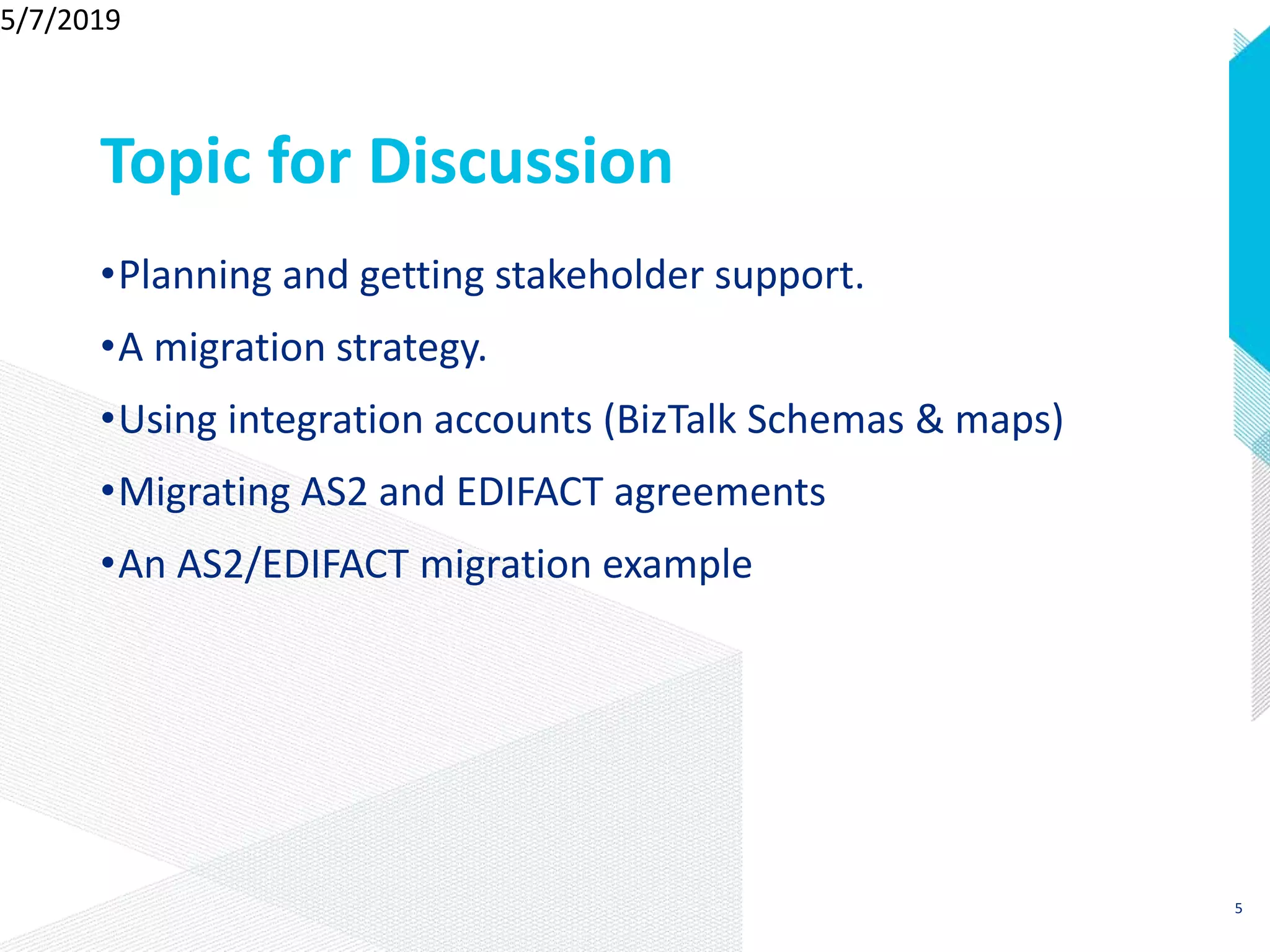 5/7/2019

Topic for Discussion

•Planning and getting stakeholder support.

•A migration strategy.

•Using integration accounts (BizTalk Schemas & maps)

•Migrating AS2 and EDIFACT agreements

•An AS2/EDIFACT migration example

5